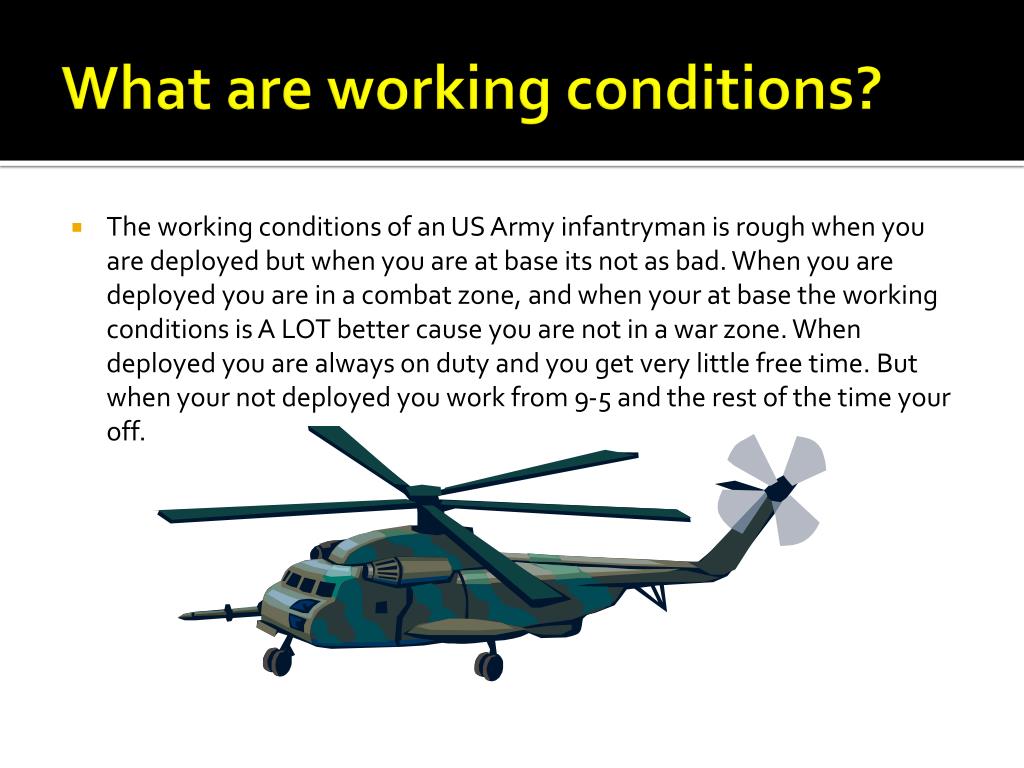 What are working conditions?

The working conditions of an US Army infantryman is rough when you are deployed but when you are at base its not as bad. When you are deployed you are in a combat zone, and when your at base the working conditions is A LOT better cause you are not in a war zone. When deployed you are always on duty and you get very little free time. But when your not deployed you work from 9-5 and the rest of the time your off.